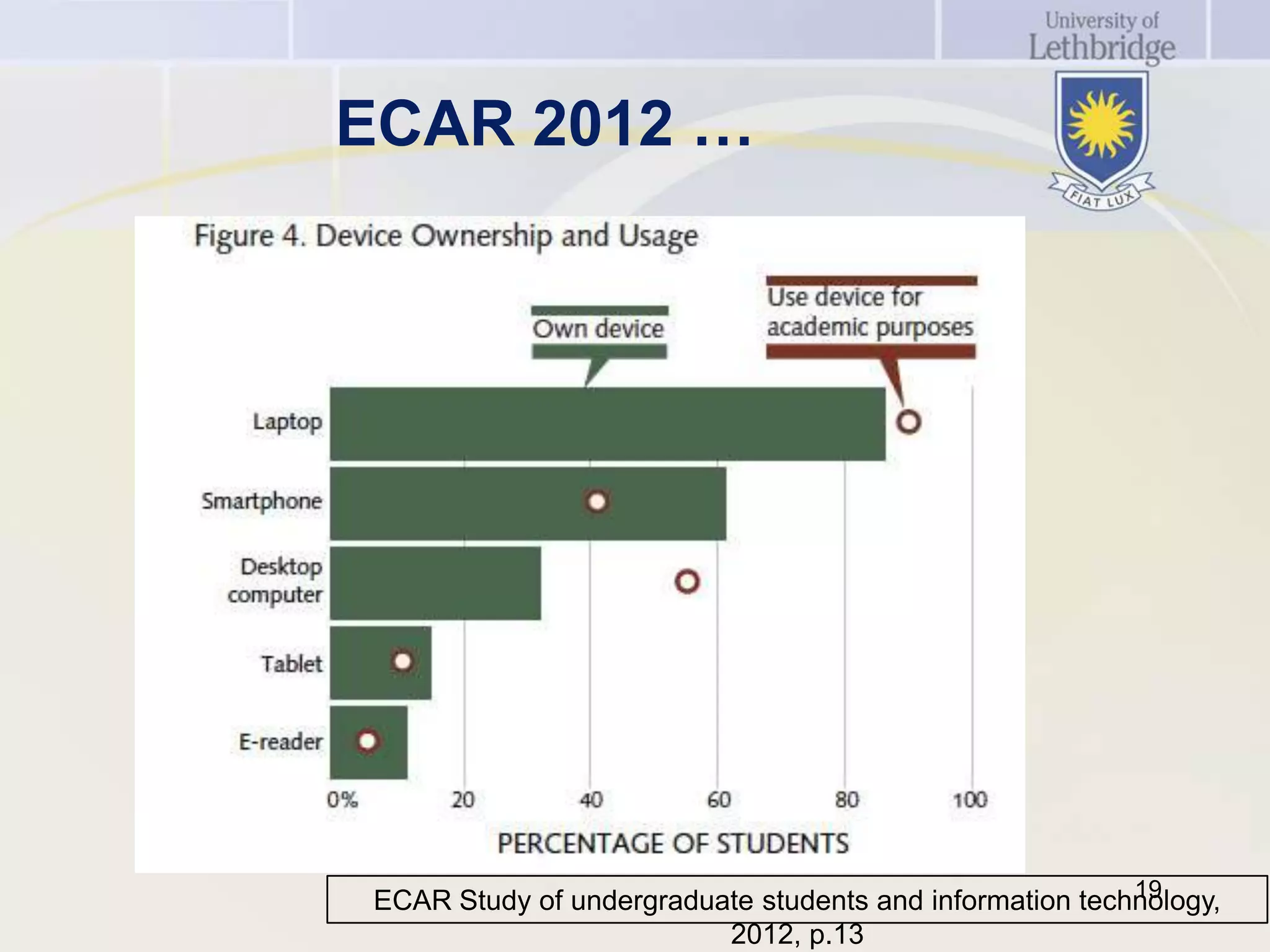 University of Lethbridge

FIAT LUX

ECAR 2012 …

Figure 4. Device Ownership and Usage

Own device

Use device for academic purposes

Laptop

Smartphone

Desktop computer

Tablet

E-reader

0%

20

40

60

80

100

PERCENTAGE OF STUDENTS

19

ECAR Study of undergraduate students and information technology, 2012, p.13